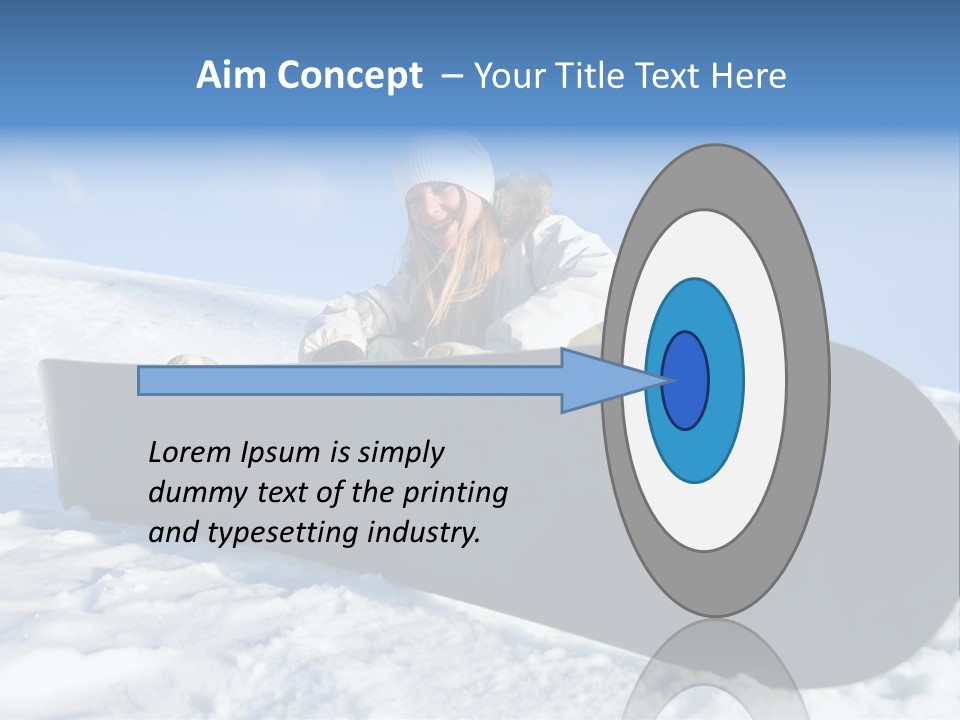 Aim Concept – Your Title Text Here

Lorem Ipsum is simply dummy text of the printing and typesetting industry.